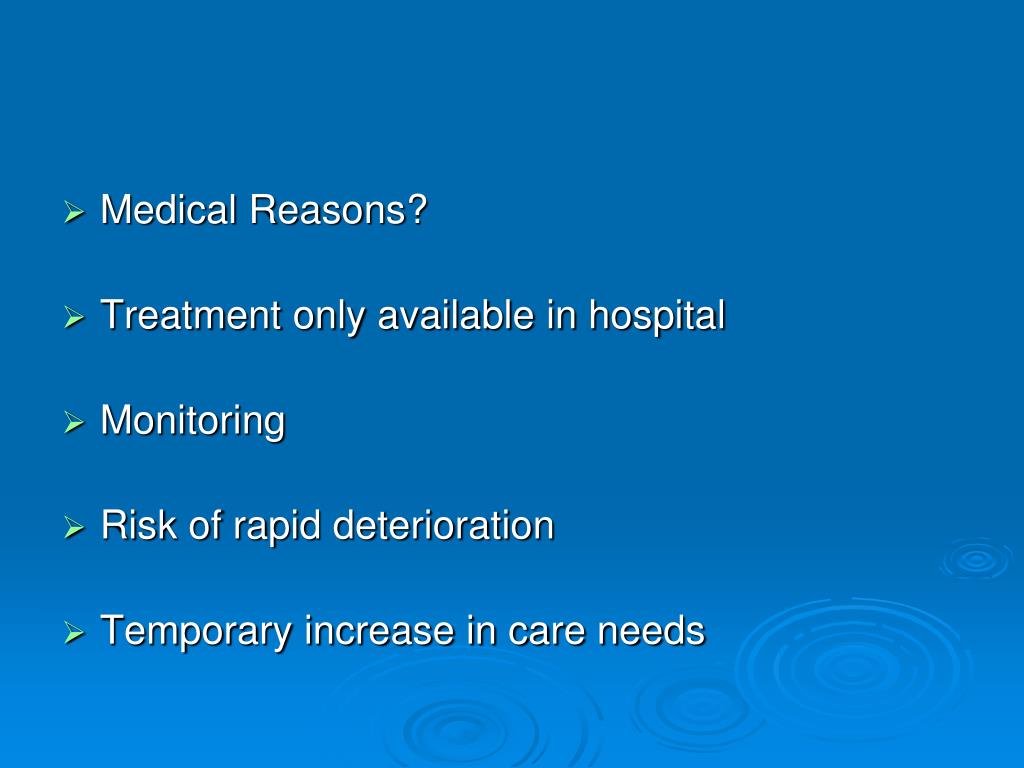 ➢ Medical Reasons?

➢ Treatment only available in hospital

➢ Monitoring

➢ Risk of rapid deterioration

➢ Temporary increase in care needs